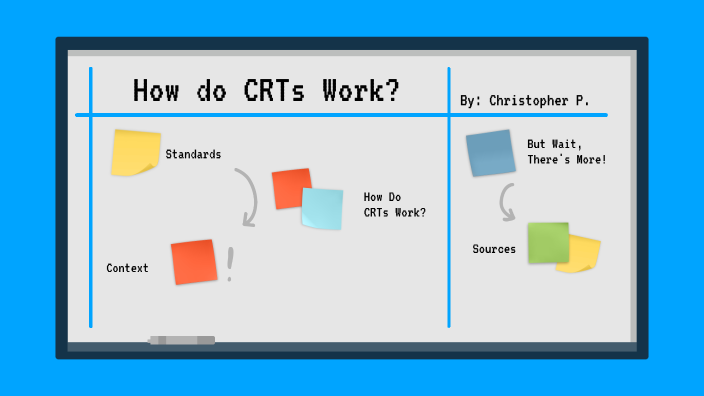 How do CRTs Work?

By: Christopher P.

Standards

How Do CRTs Work?

Context

!

But Wait, There's More!

Sources